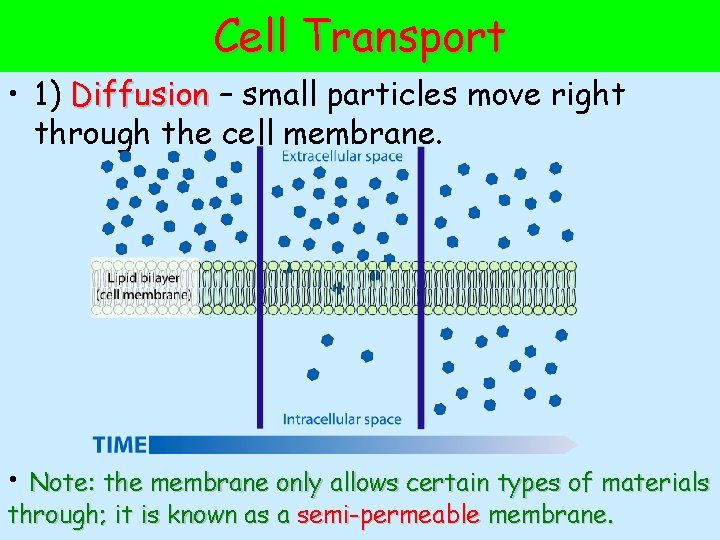 Cell Transport

• 1) Diffusion – small particles move right through the cell membrane.

Extracellular space

Lipid bilayer (cell membrane)

Intracellular space

TIME

• Note: the membrane only allows certain types of materials through; it is known as a semi-permeable membrane.